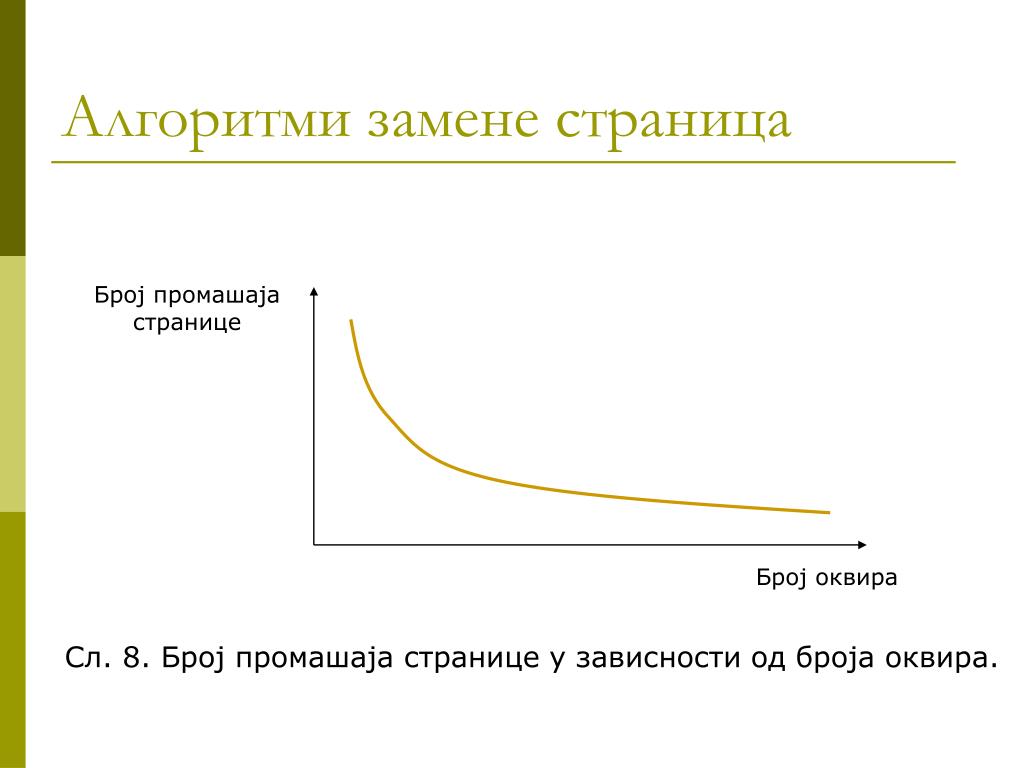 Алгоритми замене страница

Број промашаја странице

Број оквира

Сл. 8. Број промашаја странице у зависности од броја оквира.